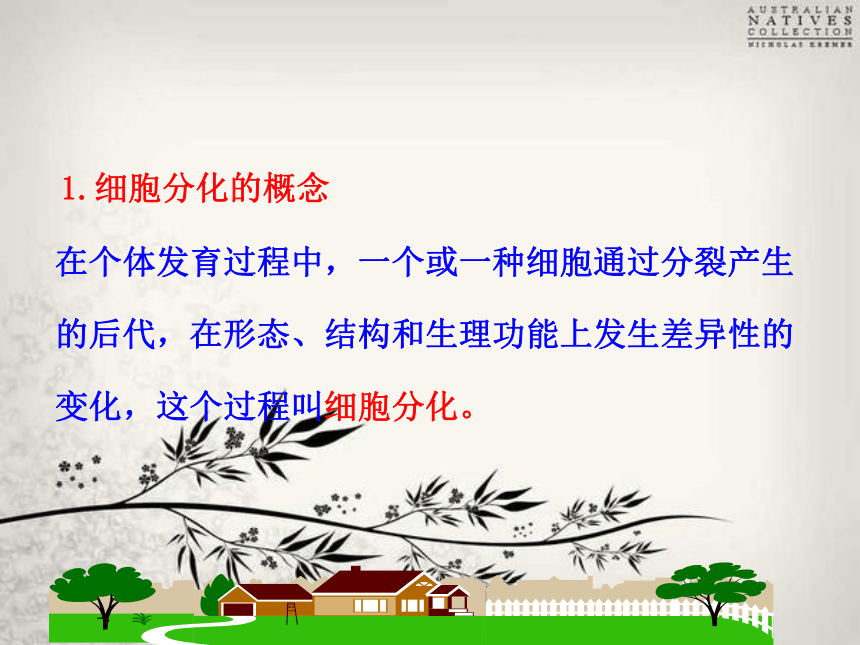 AUSTRALIAN
NATIVES
COLLECTION
NICHOLAS KREMER

1. 细胞分化的概念

在个体发育过程中，一个或一种细胞通过分裂产生的后代，在形态、结构和生理功能上发生差异性的变化，这个过程叫细胞分化。